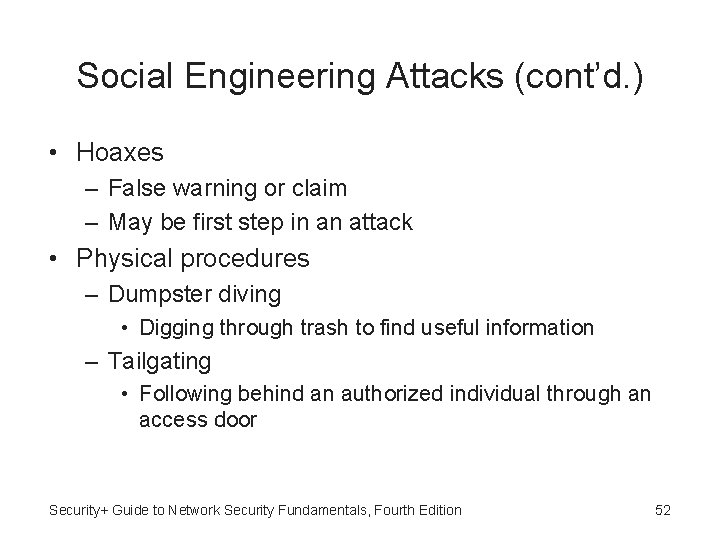 Social Engineering Attacks (cont'd.)

• Hoaxes
– False warning or claim
– May be first step in an attack
• Physical procedures
– Dumpster diving
• Digging through trash to find useful information
– Tailgating
• Following behind an authorized individual through an access door

Security+ Guide to Network Security Fundamentals, Fourth Edition

52